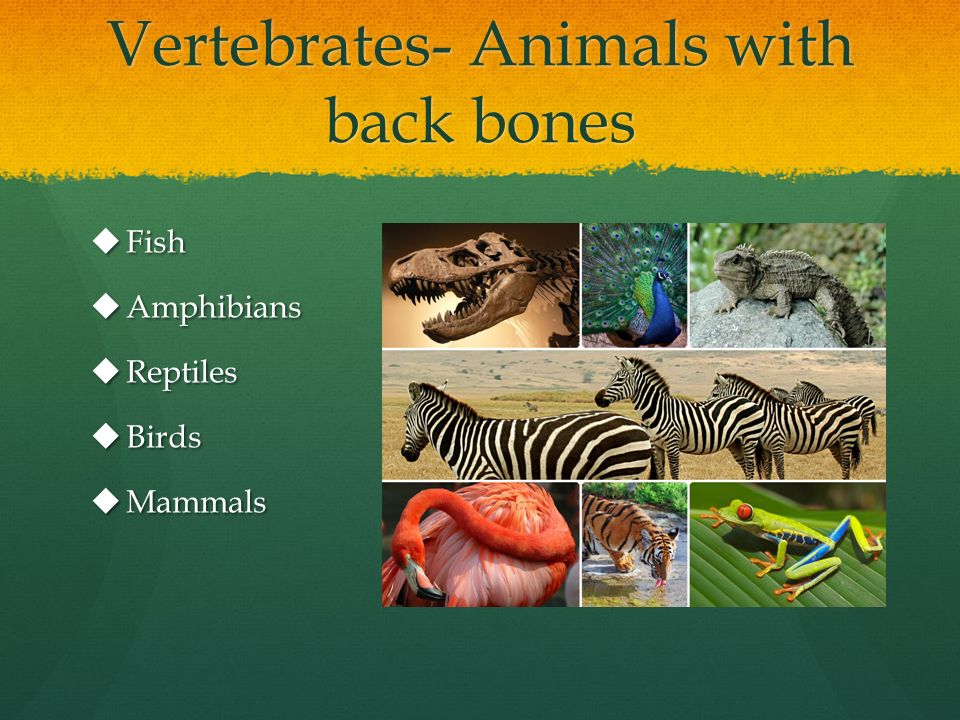 Vertebrates- Animals with back bones

◆ Fish

◆ Amphibians

◆ Reptiles

◆ Birds

◆ Mammals